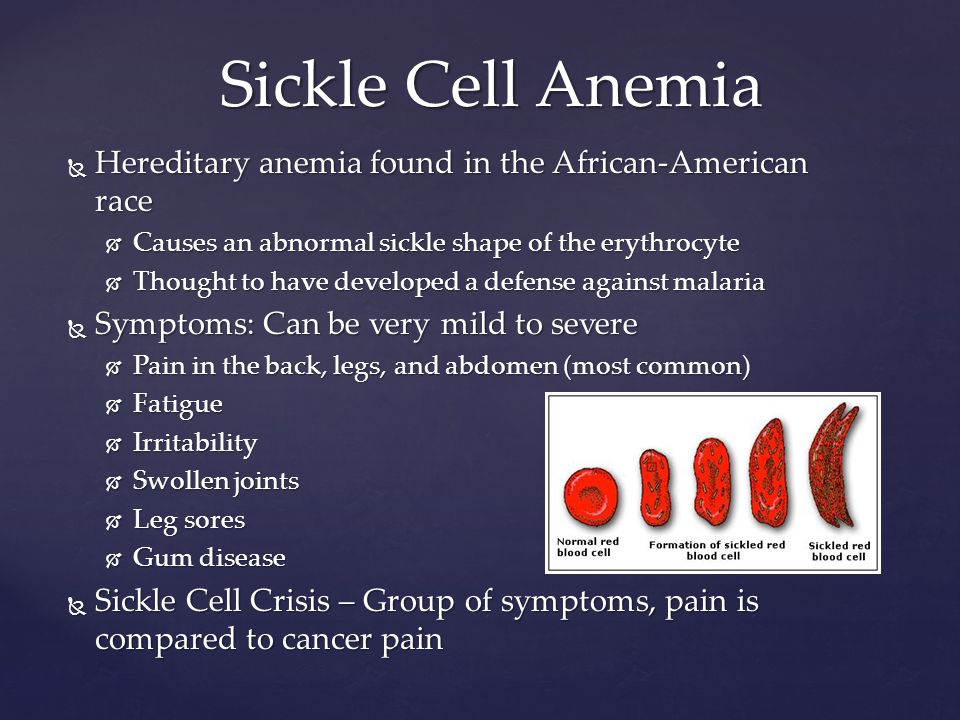 Sickle Cell Anemia

Hereditary anemia found in the African-American race

Causes an abnormal sickle shape of the erythrocyte

Thought to have developed a defense against malaria

Symptoms: Can be very mild to severe

Pain in the back, legs, and abdomen (most common)

Fatigue

Irritability

Swollen joints

Leg sores

Gum disease

Normal red blood cell

Formation of sickled red blood cell

Sickled red blood cell

Sickle Cell Crisis – Group of symptoms, pain is compared to cancer pain